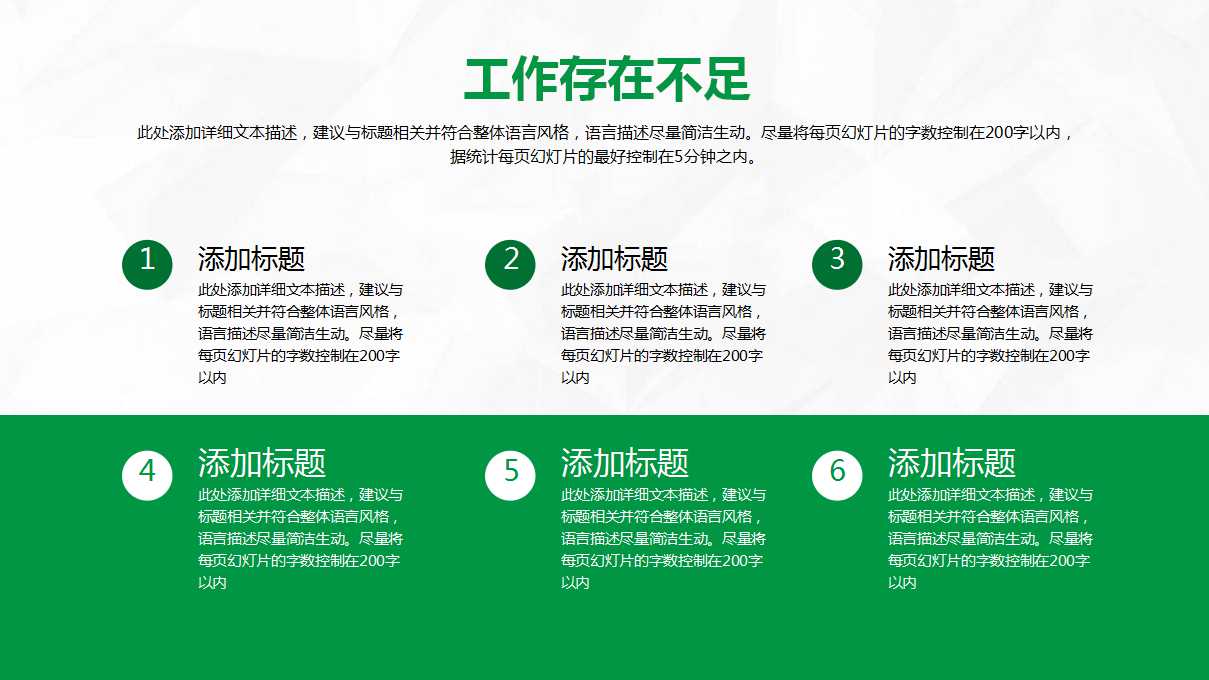 工作存在不足

此处添加详细文本描述，建议与标题相关并符合整体语言风格，语言描述尽量简洁生动。尽量将每页幻灯片的字数控制在200字以内，据统计每页幻灯片的最好控制在5分钟之内。

1
添加标题
此处添加详细文本描述，建议与标题相关并符合整体语言风格，语言描述尽量简洁生动。尽量将每页幻灯片的字数控制在200字以内

2
添加标题
此处添加详细文本描述，建议与标题相关并符合整体语言风格，语言描述尽量简洁生动。尽量将每页幻灯片的字数控制在200字以内

3
添加标题
此处添加详细文本描述，建议与标题相关并符合整体语言风格，语言描述尽量简洁生动。尽量将每页幻灯片的字数控制在200字以内

4
添加标题
此处添加详细文本描述，建议与标题相关并符合整体语言风格，语言描述尽量简洁生动。尽量将每页幻灯片的字数控制在200字以内

5
添加标题
此处添加详细文本描述，建议与标题相关并符合整体语言风格，语言描述尽量简洁生动。尽量将每页幻灯片的字数控制在200字以内

6
添加标题
此处添加详细文本描述，建议与标题相关并符合整体语言风格，语言描述尽量简洁生动。尽量将每页幻灯片的字数控制在200字以内